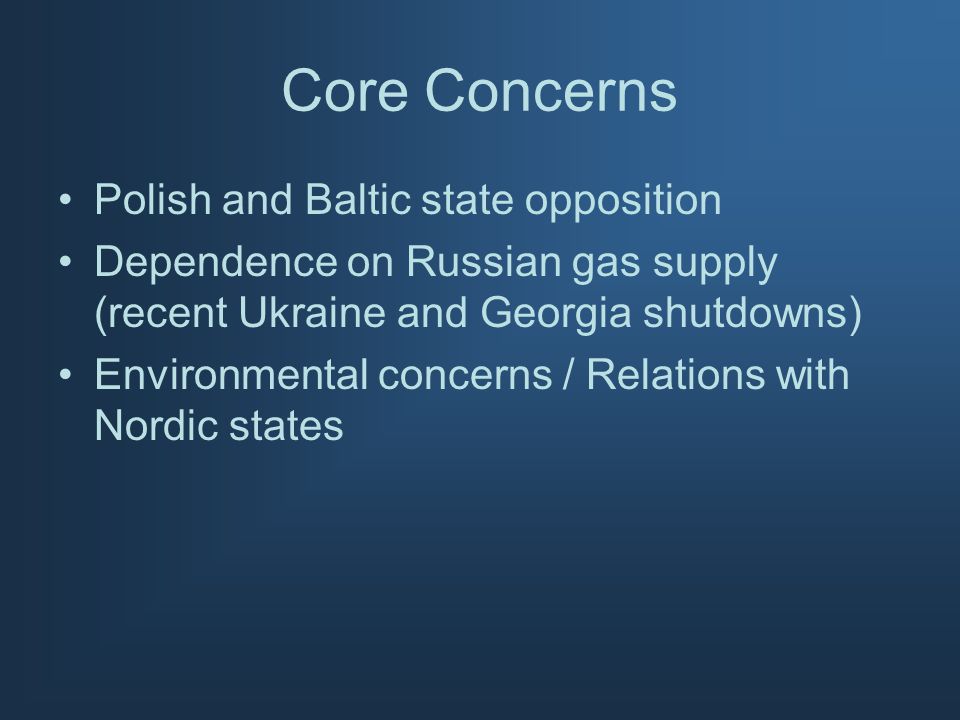 Core Concerns

• Polish and Baltic state opposition
• Dependence on Russian gas supply (recent Ukraine and Georgia shutdowns)
• Environmental concerns / Relations with Nordic states